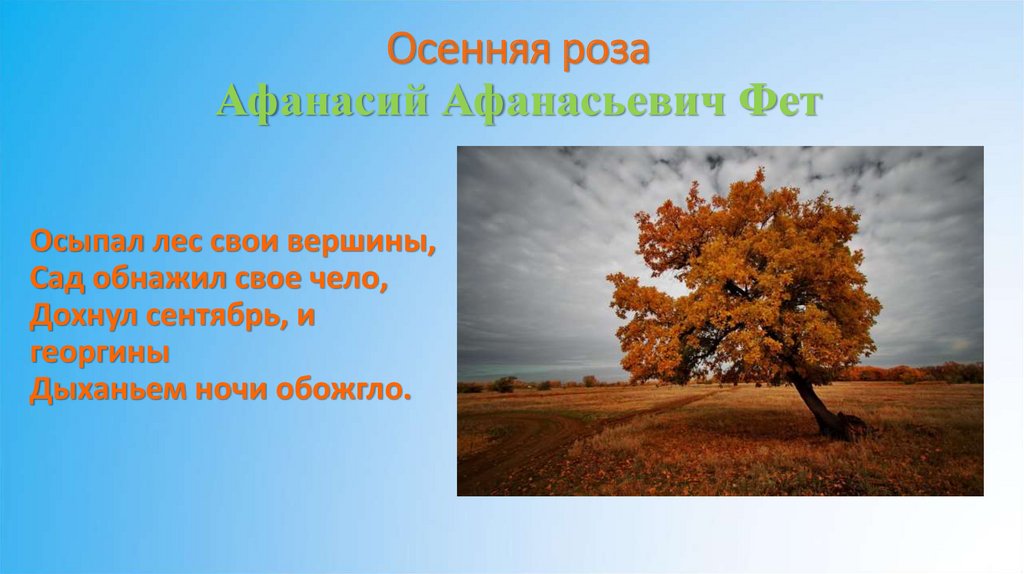 Осенняя роза
Афанасий Афанасьевич Фет

Осыпал лес свои вершины,
Сад обнажил свое чело,
Дохнул сентябрь, и георгины
Дыханьем ночи обожгло.